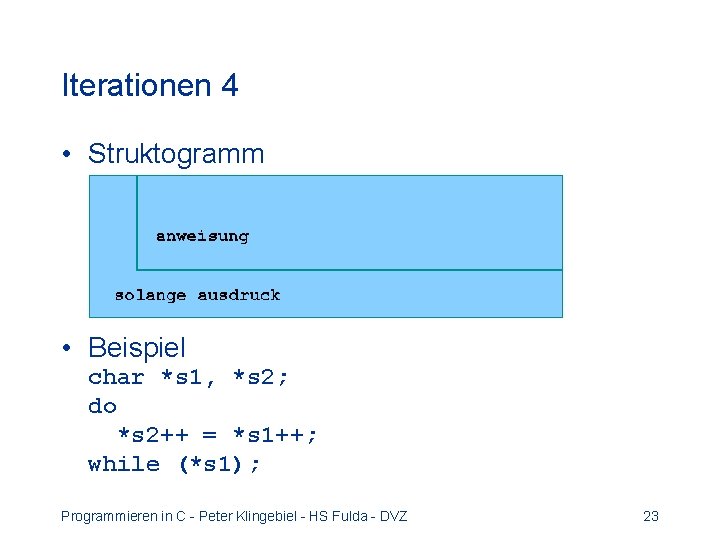 Iterationen 4

• Struktogramm

anweisung

solange ausdruck

• Beispiel
char *s1, *s2;
do
  *s2++ = *s1++;
while (*s1);

Programmieren in C - Peter Klingebiel - HS Fulda - DVZ

23